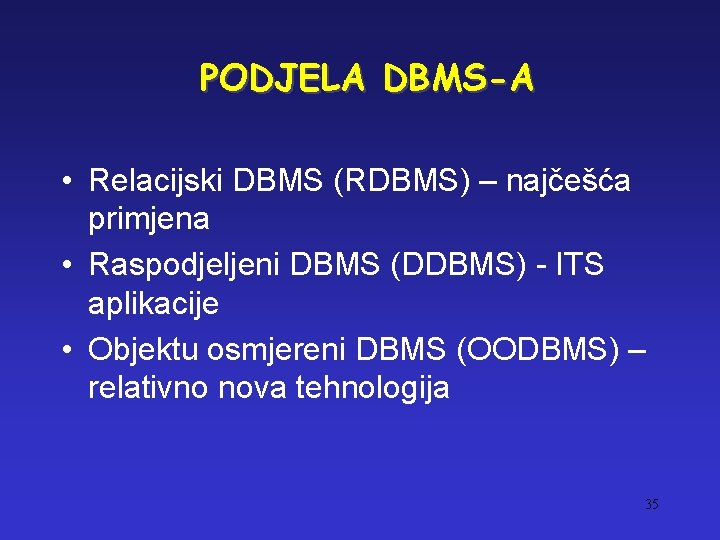 PODJELA DBMS-A

• Relacijski DBMS (RDBMS) – najčešća primjena
• Raspodjeljeni DBMS (DDBMS) - ITS aplikacije
• Objektu osmjereni DBMS (OODBMS) – relativno nova tehnologija

35